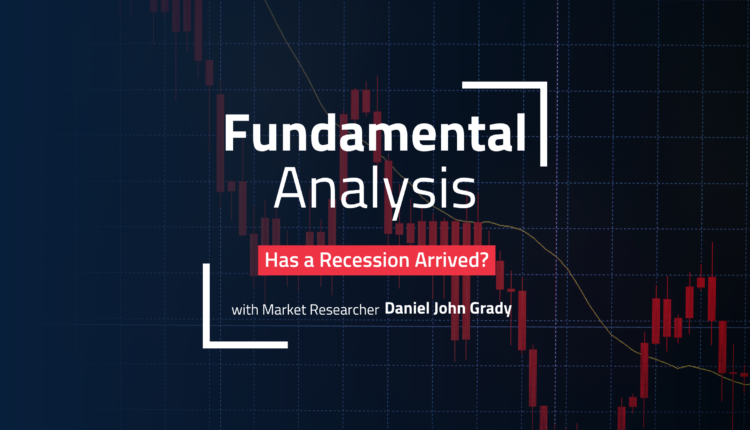 Fundamental
Analysis

Has a Recession Arrived?

with Market Researcher Daniel John Grady